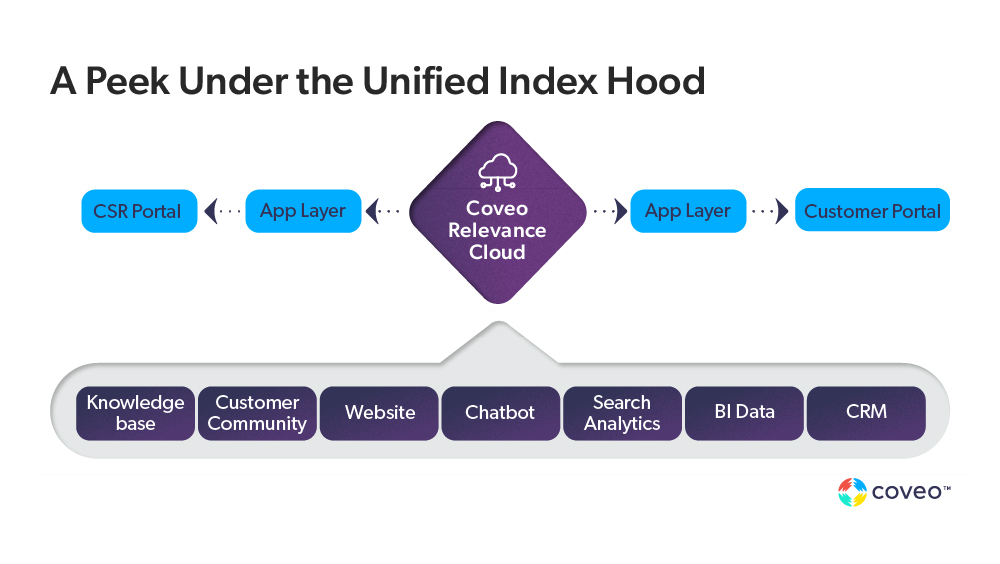 A Peek Under the Unified Index Hood

CSR Portal

App Layer

Coveo Relevance Cloud

App Layer

Customer Portal

Knowledge base

Customer Community

Website

Chatbot

Search Analytics

BI Data

CRM

coveo™